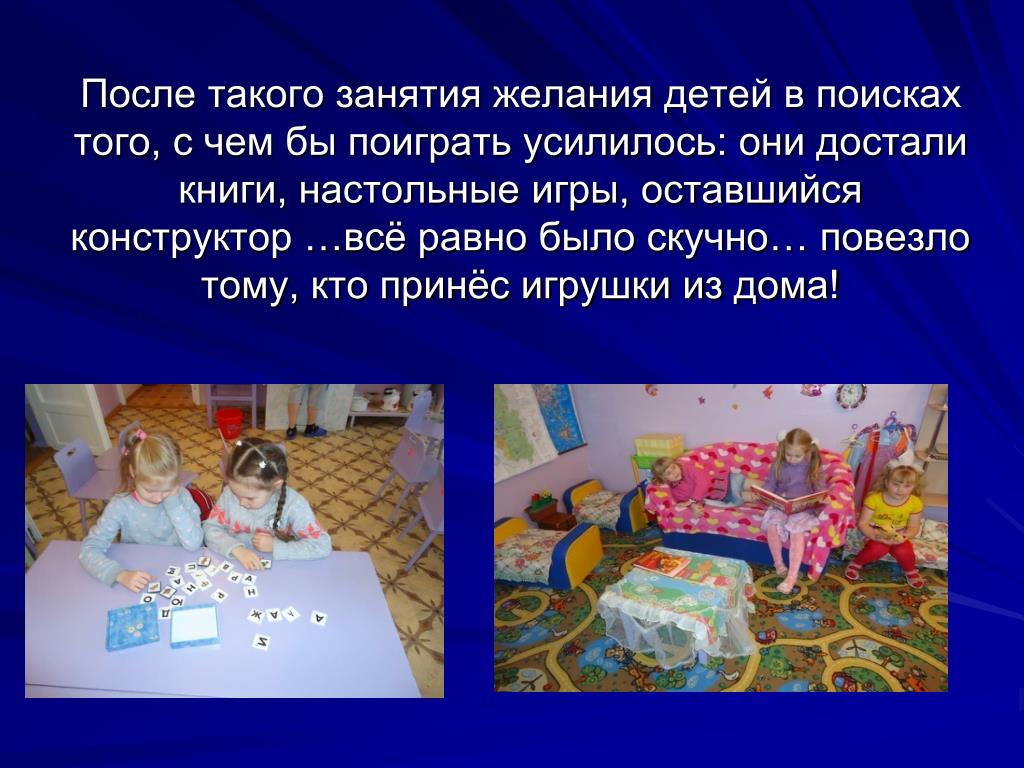 После такого занятия желания детей в поисках того, с чем бы поиграть усилилось: они достали книги, настольные игры, оставшийся конструктор …всё равно было скучно… повезло тому, кто принёс игрушки из дома!